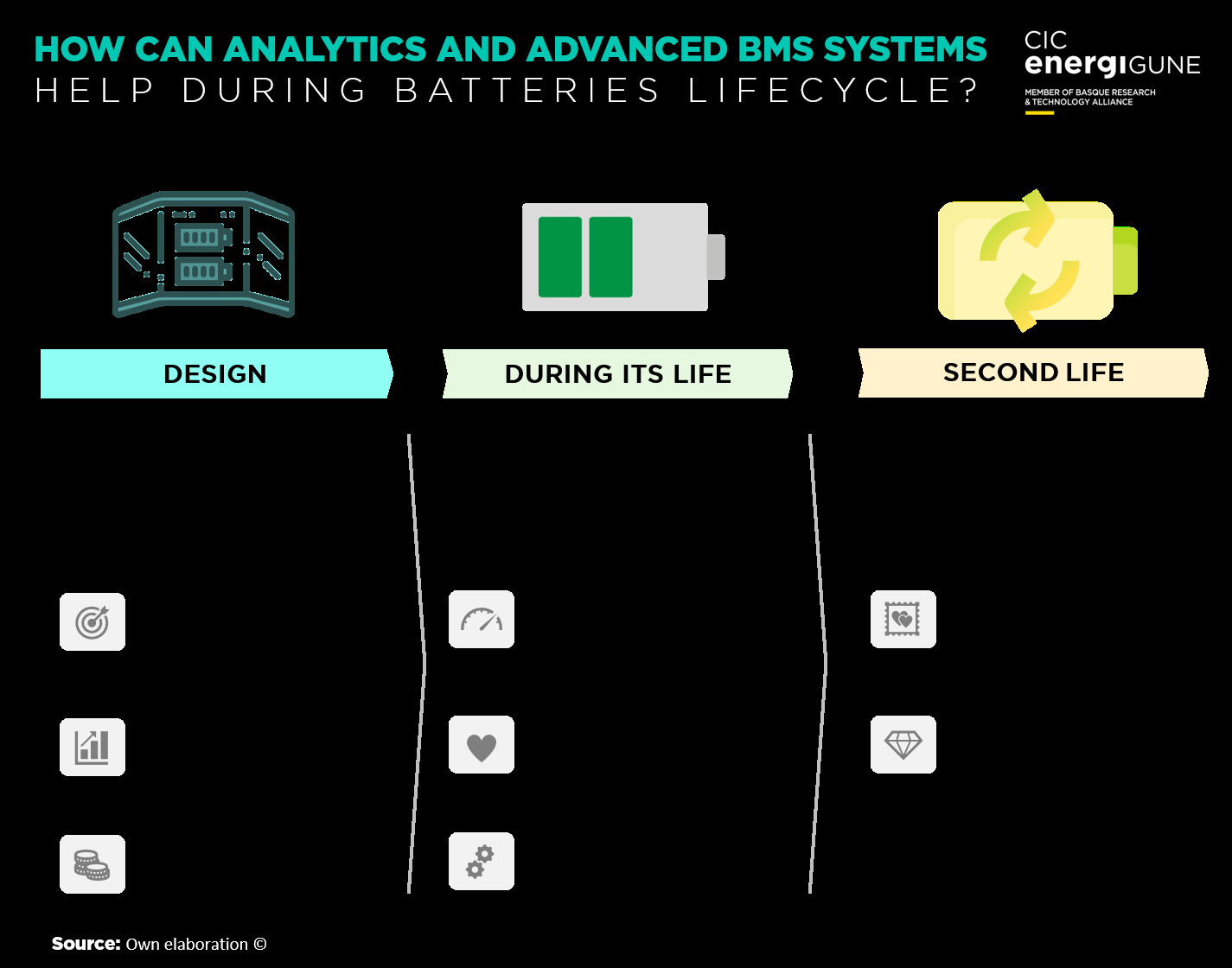 HOW CAN ANALYTICS AND ADVANCED BMS SYSTEMS
HELP DURING BATTERIES LIFECYCLE?

CIC energiGUNE
MEMBER OF BASQUE RESEARCH & TECHNOLOGY ALLIANCE

DESIGN

DURING ITS LIFE

SECOND LIFE

Source: Own elaboration ©